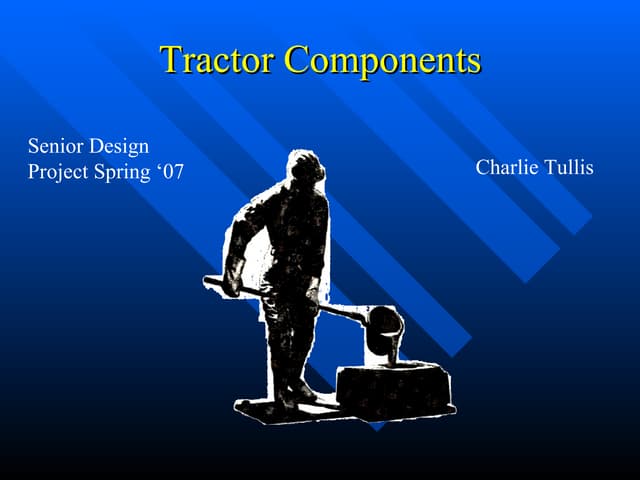 Tractor Components

Senior Design Project Spring ‘07

Charlie Tullis